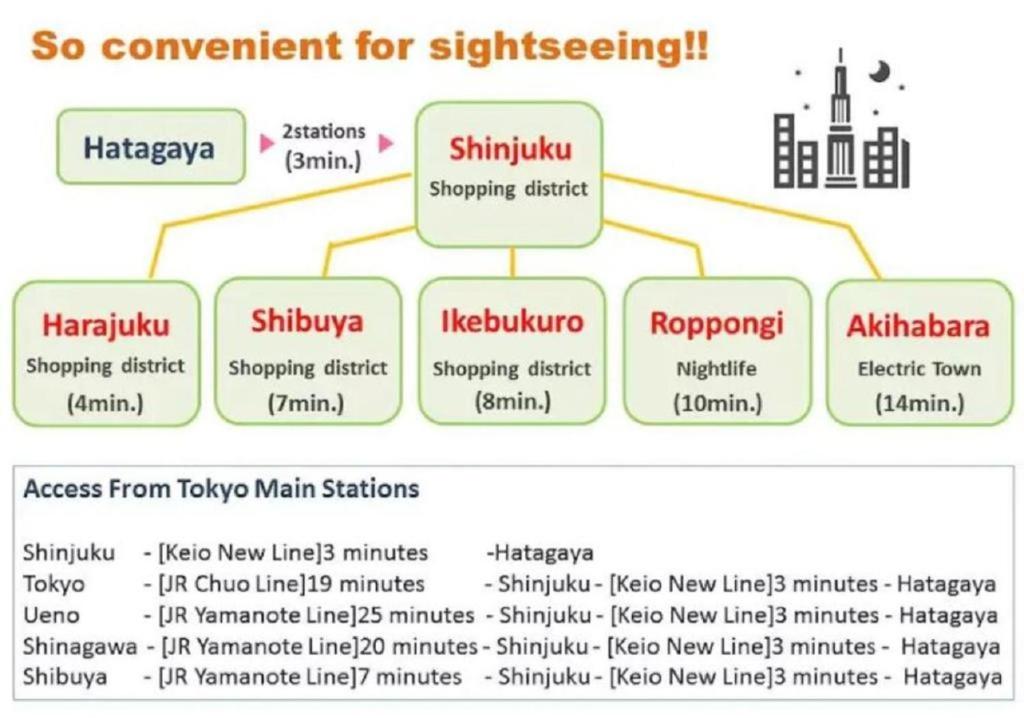 So convenient for sightseeing!!

Hatagaya

2stations (3min.)

Shinjuku
Shopping district

Harajuku
Shopping district
(4min.)

Shibuya
Shopping district
(7min.)

Ikebukuro
Shopping district
(8min.)

Roppongi
Nightlife
(10min.)

Akihabara
Electric Town
(14min.)

Access From Tokyo Main Stations

Shinjuku - [Keio New Line]3 minutes -Hatagaya
Tokyo - [JR Chuo Line]19 minutes - Shinjuku - [Keio New Line]3 minutes - Hatagaya
Ueno - [JR Yamanote Line]25 minutes - Shinjuku - [Keio New Line]3 minutes - Hatagaya
Shinagawa - [JR Yamanote Line]20 minutes - Shinjuku - [Keio New Line]3 minutes - Hatagaya
Shibuya - [JR Yamanote Line]7 minutes - Shinjuku - [Keio New Line]3 minutes - Hatagaya